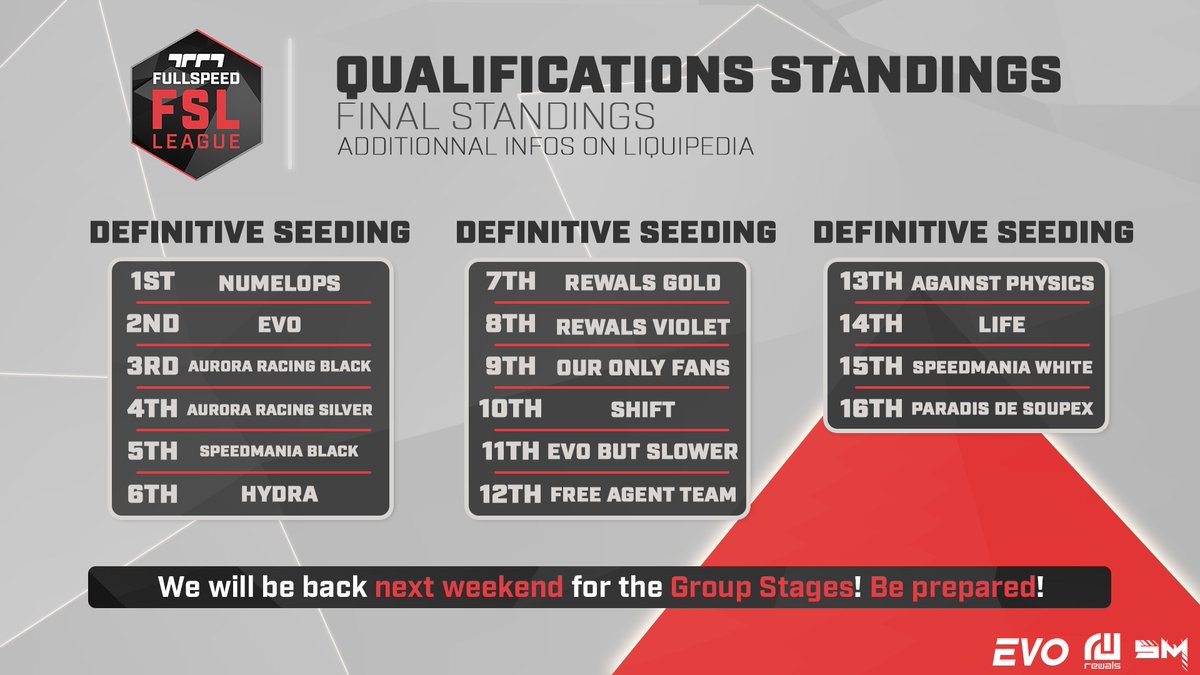 FULLSPEED FSL LEAGUE

QUALIFICATIONS STANDINGS
FINAL STANDINGS
ADDITIONNAL INFOS ON LIQUIPEDIA

DEFINITIVE SEEDING
1ST NUMELOPS
2ND EVO
3RD AURORA RACING BLACK
4TH AURORA RACING SILVER
5TH SPEEDMANIA BLACK
6TH HYDRA

DEFINITIVE SEEDING
7TH REWALS GOLD
8TH REWALS VIOLET
9TH OUR ONLY FANS
10TH SHIFT
11TH EVO BUT SLOWER
12TH FREE AGENT TEAM

DEFINITIVE SEEDING
13TH AGAINST PHYSICS
14TH LIFE
15TH SPEEDMANIA WHITE
16TH PARADIS DE SOUPEX

We will be back next weekend for the Group Stages! Be prepared!

EVO rewals SM